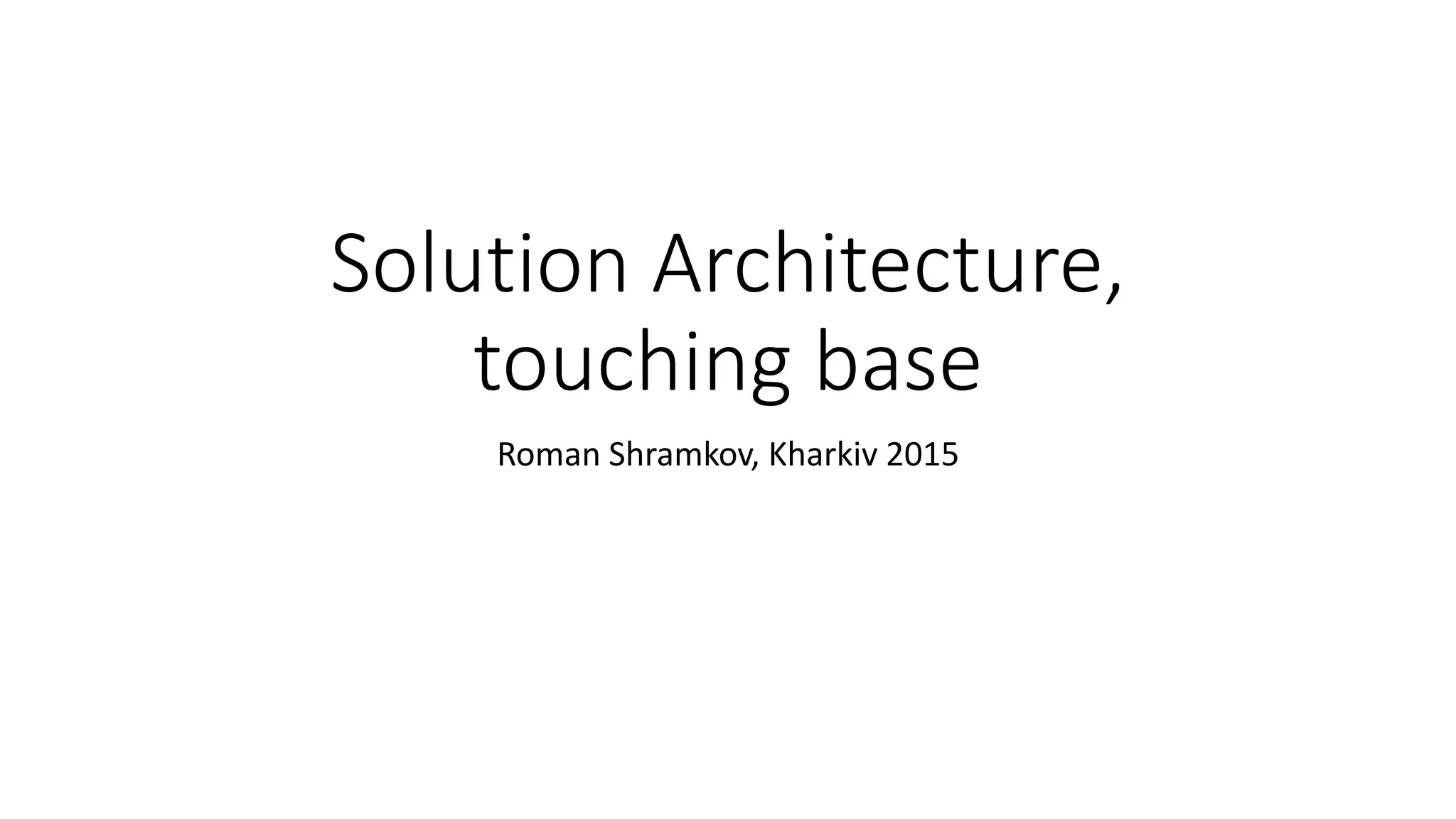 Solution Architecture, touching base

Roman Shramkov, Kharkiv 2015